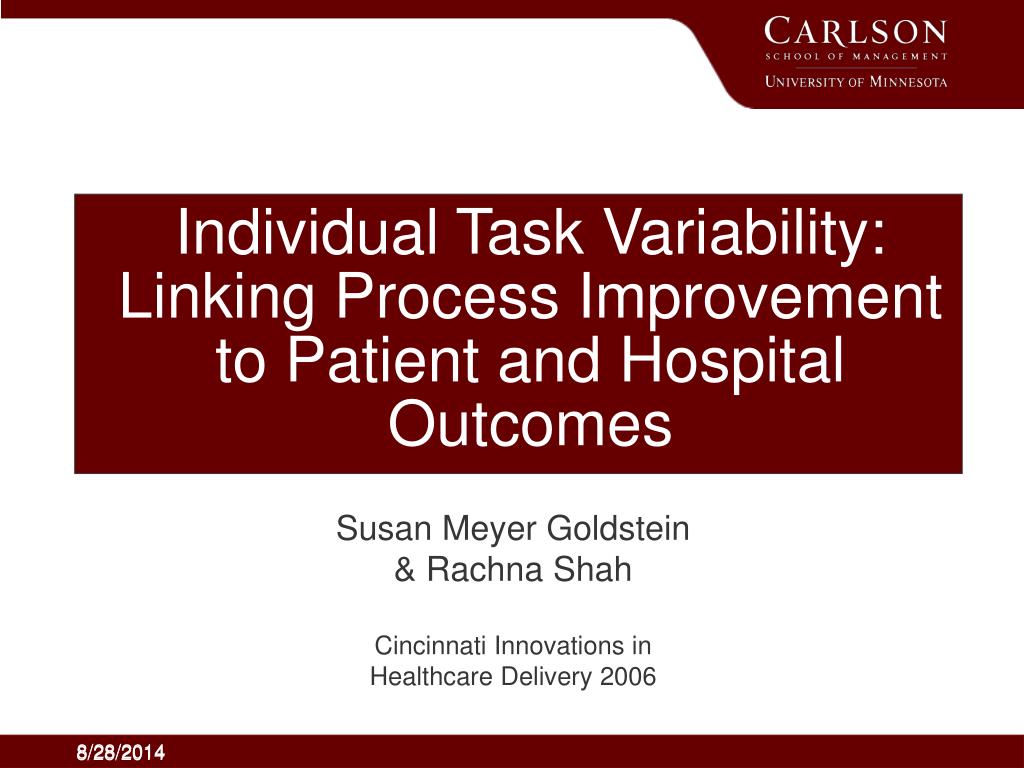 CARLSON
SCHOOL OF MANAGEMENT
UNIVERSITY OF MINNESOTA

Individual Task Variability: Linking Process Improvement to Patient and Hospital Outcomes

Susan Meyer Goldstein & Rachna Shah

Cincinnati Innovations in Healthcare Delivery 2006

8/28/2014